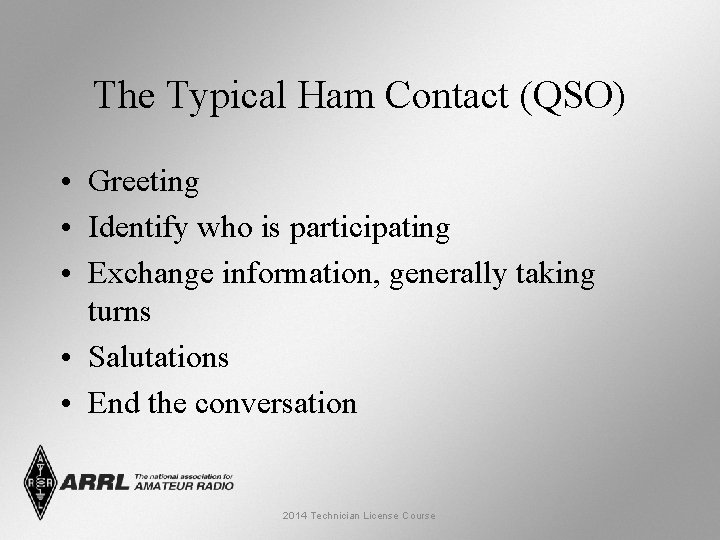 The Typical Ham Contact (QSO)

• Greeting
• Identify who is participating
• Exchange information, generally taking turns
• Salutations
• End the conversation

ARRL The national association for AMATEUR RADIO

2014 Technician License Course